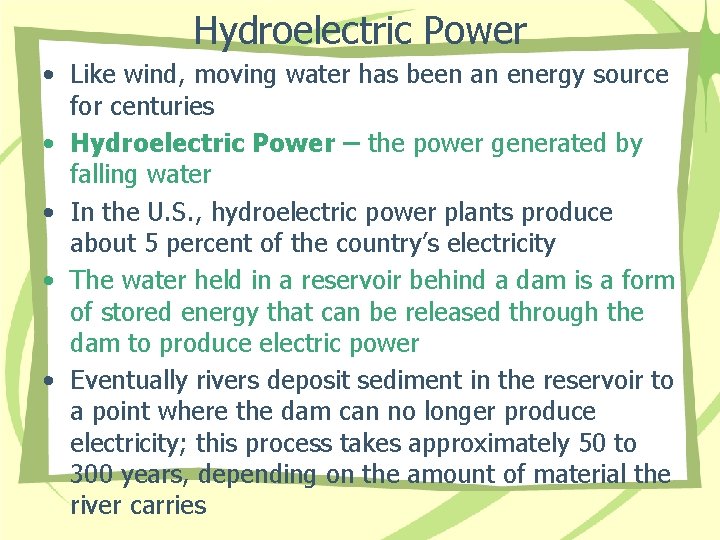 Hydroelectric Power

• Like wind, moving water has been an energy source for centuries

• Hydroelectric Power – the power generated by falling water

• In the U.S., hydroelectric power plants produce about 5 percent of the country's electricity

• The water held in a reservoir behind a dam is a form of stored energy that can be released through the dam to produce electric power

• Eventually rivers deposit sediment in the reservoir to a point where the dam can no longer produce electricity; this process takes approximately 50 to 300 years, depending on the amount of material the river carries